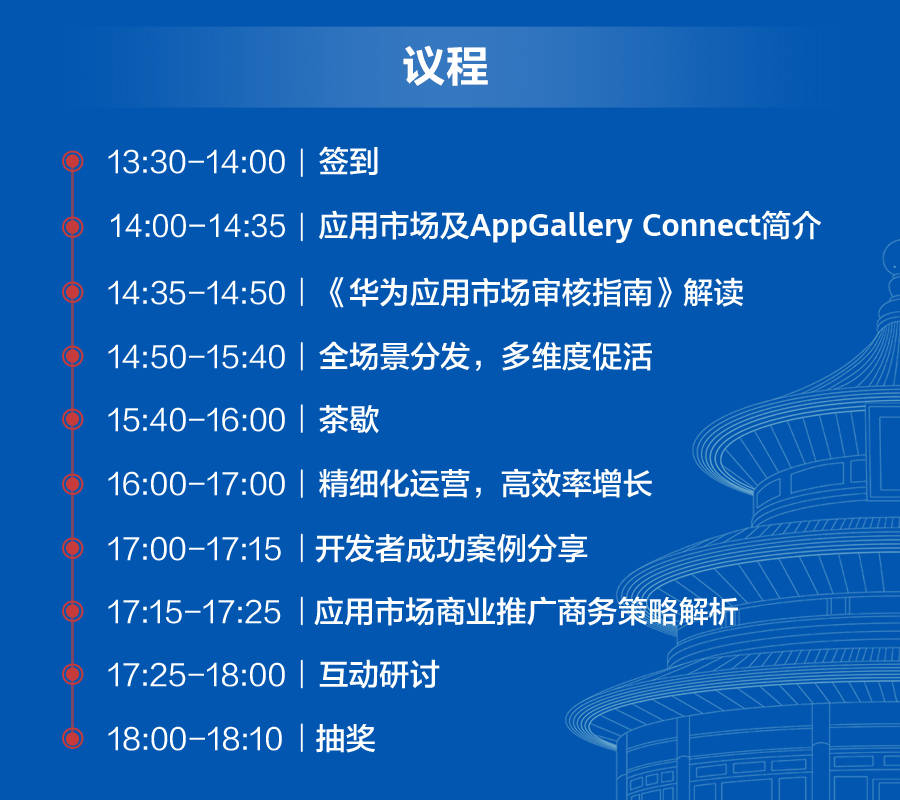 议程

13:30-14:00 | 签到

14:00-14:35 | 应用市场及AppGallery Connect简介

14:35-14:50 | 《华为应用市场审核指南》解读

14:50-15:40 | 全场景分发，多维度促活

15:40-16:00 | 茶歇

16:00-17:00 | 精细化运营，高效率增长

17:00-17:15 | 开发者成功案例分享

17:15-17:25 | 应用市场商业推广商务策略解析

17:25-18:00 | 互动研讨

18:00-18:10 | 抽奖